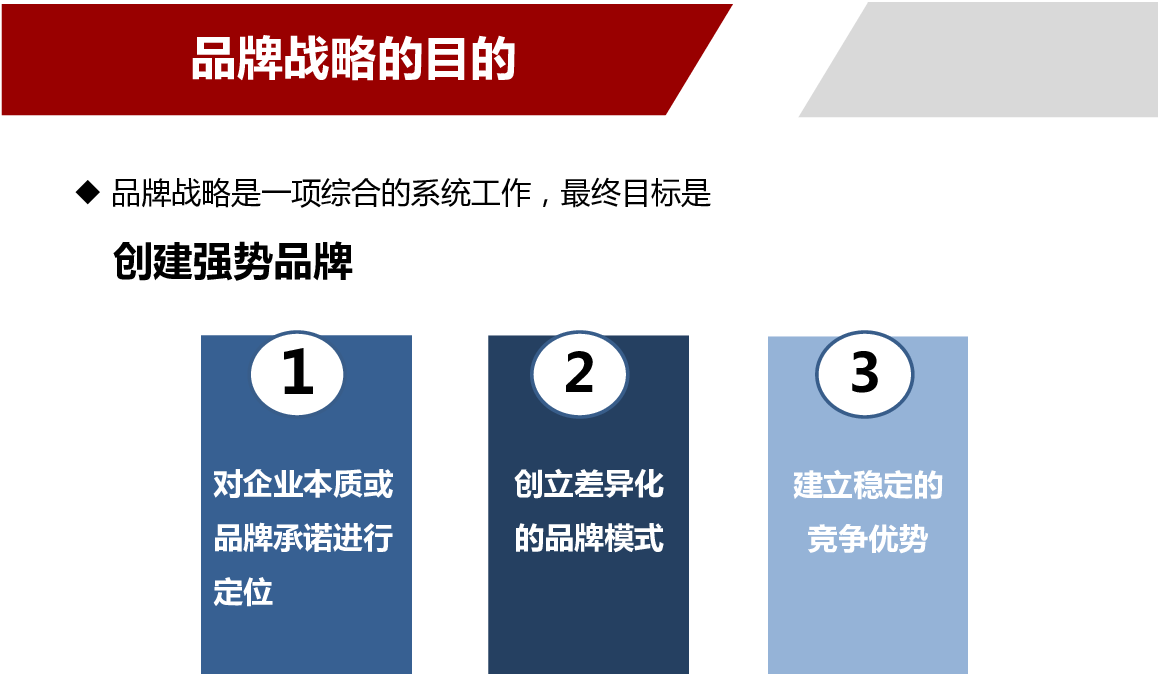 品牌战略的目的

◆ 品牌战略是一项综合的系统工作，最终目标是

创建强势品牌

1

对企业本质或品牌承诺进行定位

2

创立差异化的品牌模式

3

建立稳定的竞争优势